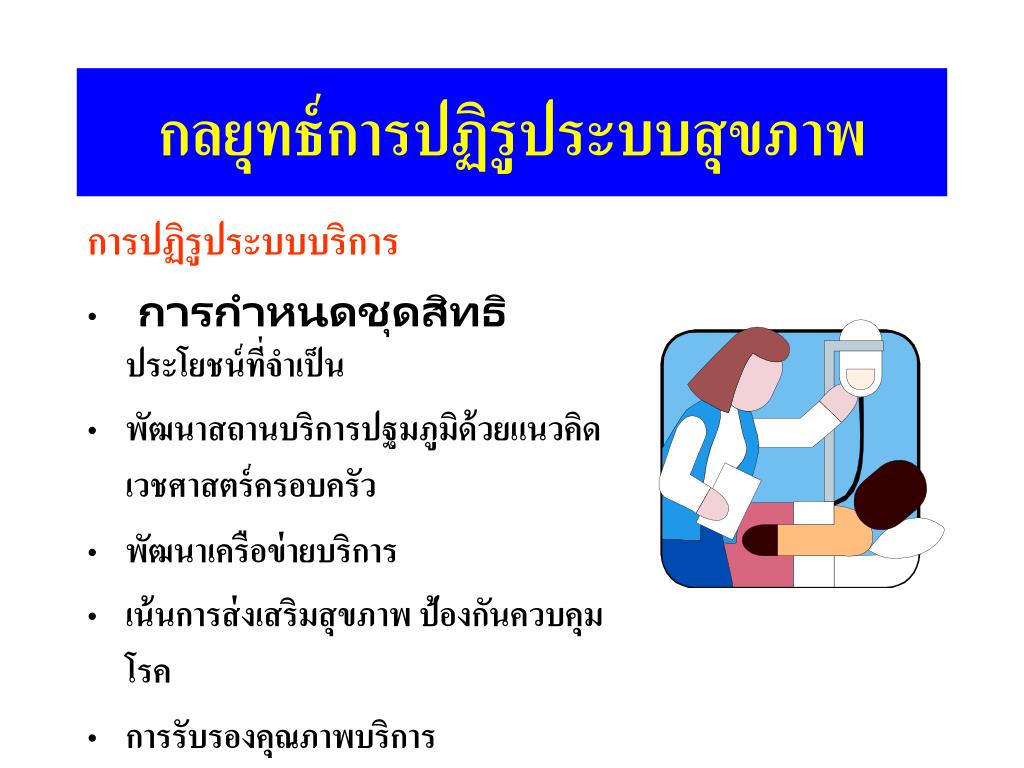 กลยุทธ์การปฏิรูประบบสุขภาพ

การปฏิรูประบบบริการ

• การกำหนดชุดสิทธิประโยชน์ที่จำเป็น

• พัฒนาสถานบริการปฐมภูมิด้วยแนวคิดเวชศาสตร์ครอบครัว

• พัฒนาเครือข่ายบริการ

• เน้นการส่งเสริมสุขภาพ ป้องกันควบคุมโรค

• การรับรองคุณภาพบริการ